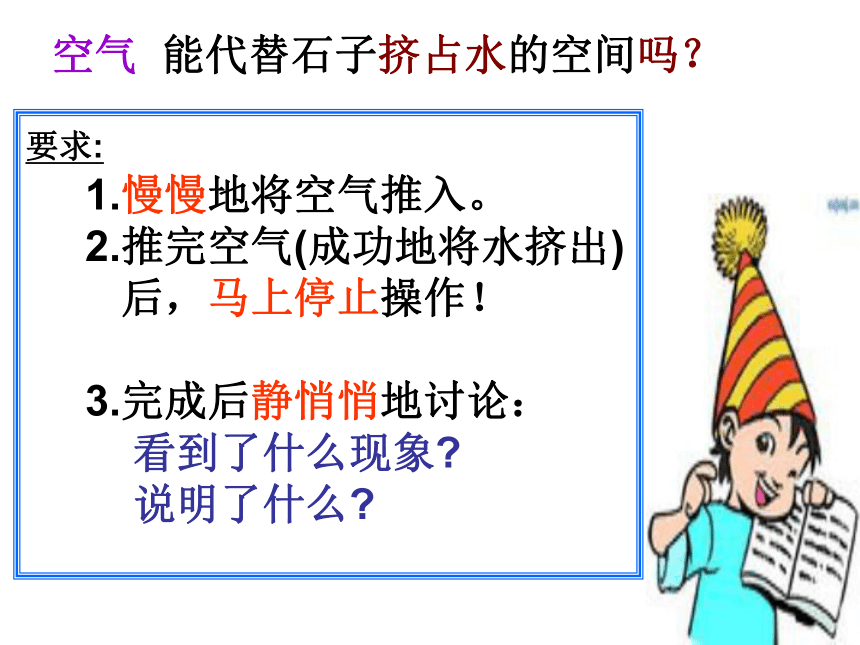 空气 能代替石子挤占水的空间吗？

要求:

1.慢慢地将空气推入。

2.推完空气(成功地将水挤出)后，马上停止操作！

3.完成后静悄悄地讨论：
看到了什么现象?
说明了什么?